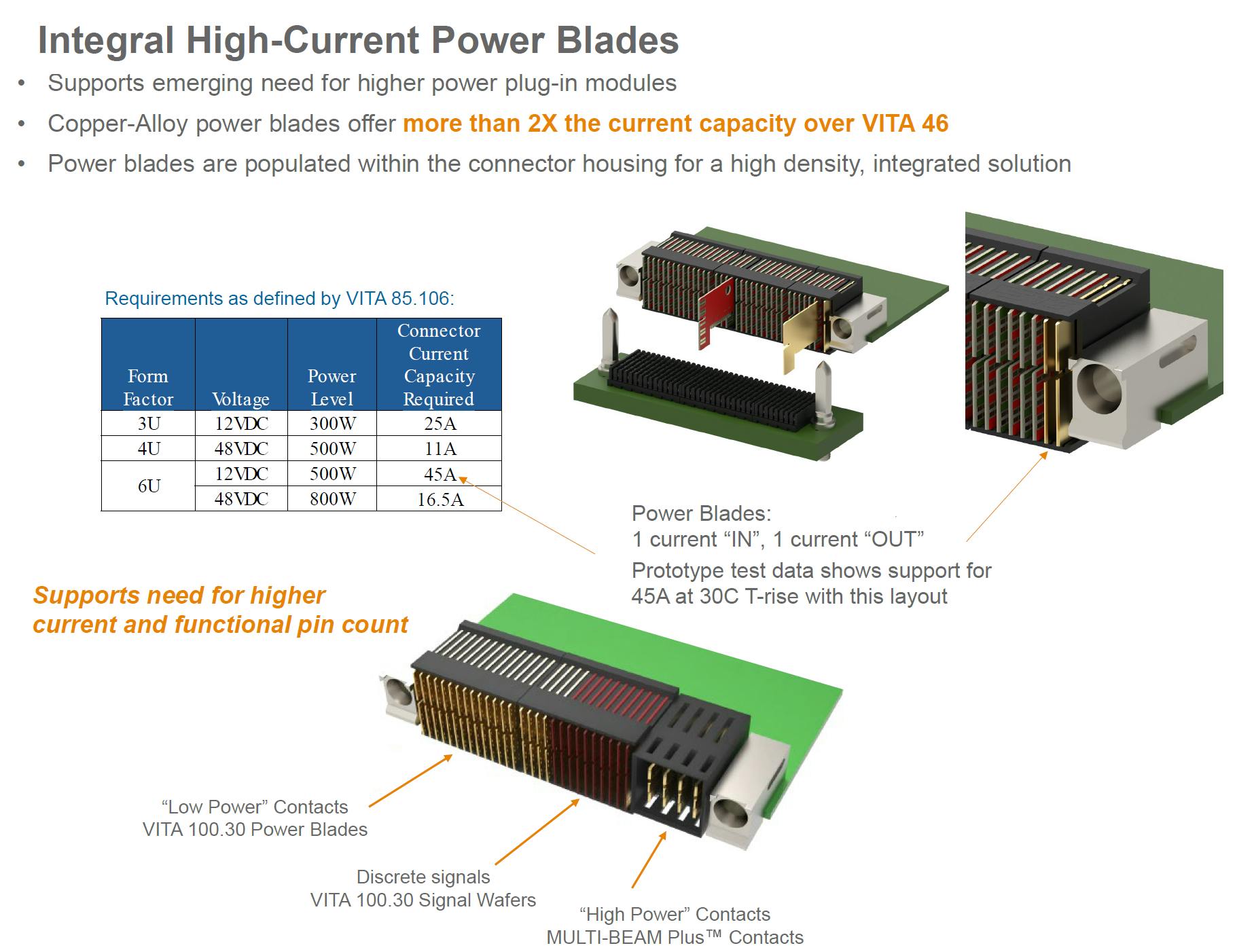 Integral High-Current Power Blades

• Supports emerging need for higher power plug-in modules
• Copper-Alloy power blades offer more than 2X the current capacity over VITA 46
• Power blades are populated within the connector housing for a high density, integrated solution

Requirements as defined by VITA 85.106:

| Form Factor | Voltage | Power Level | Connector Current Capacity Required |
|---|---|---|---|
| 3U | 12VDC | 300W | 25A |
| 4U | 48VDC | 500W | 11A |
| 6U | 12VDC | 500W | 45A |
| | 48VDC | 800W | 16.5A |

Power Blades:
1 current “IN”, 1 current “OUT”

Prototype test data shows support for 45A at 30C T-rise with this layout

Supports need for higher current and functional pin count

“Low Power” Contacts
VITA 100.30 Power Blades

Discrete signals
VITA 100.30 Signal Wafers

“High Power” Contacts
MULTI-BEAM Plus™ Contacts